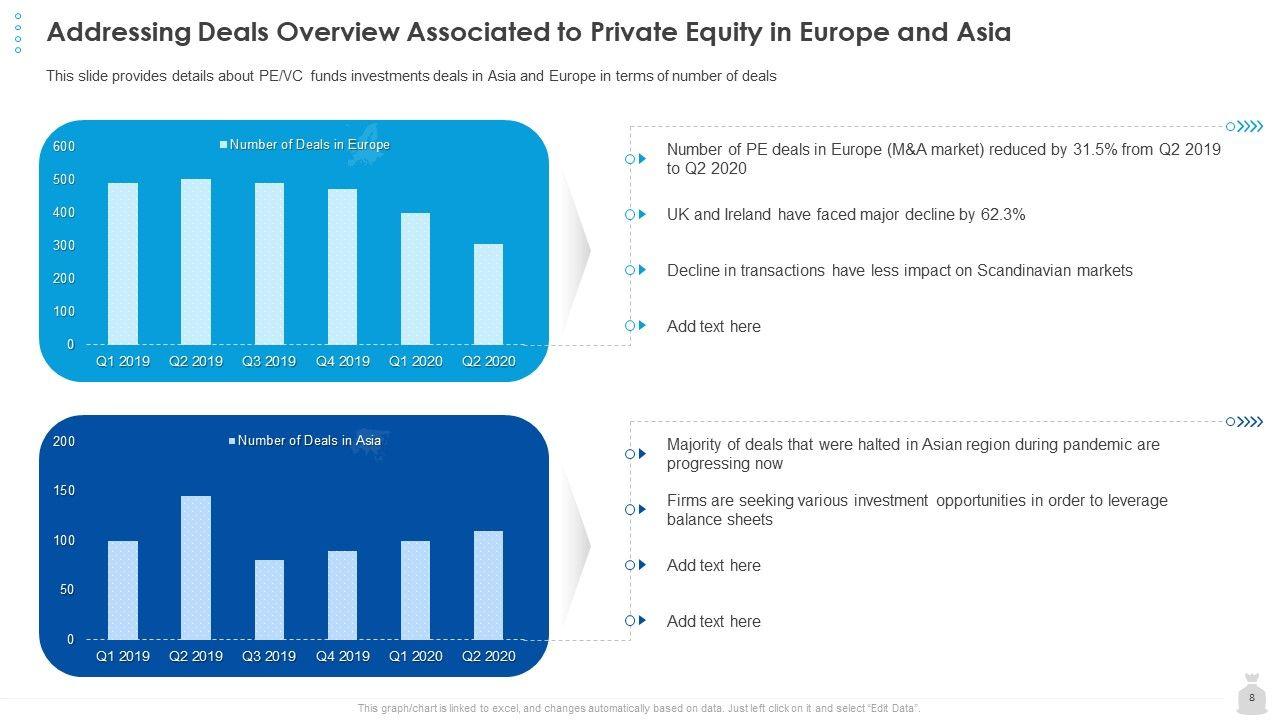 Addressing Deals Overview Associated to Private Equity in Europe and Asia

This slide provides details about PE/VC funds investments deals in Asia and Europe in terms of number of deals

Number of Deals in Europe

600
500
400
300
200
100
0

Q1 2019 Q2 2019 Q3 2019 Q4 2019 Q1 2020 Q2 2020

Number of PE deals in Europe (M&A market) reduced by 31.5% from Q2 2019 to Q2 2020

UK and Ireland have faced major decline by 62.3%

Decline in transactions have less impact on Scandinavian markets

Add text here

Number of Deals in Asia

200
150
100
50
0

Q1 2019 Q2 2019 Q3 2019 Q4 2019 Q1 2020 Q2 2020

Majority of deals that were halted in Asian region during pandemic are progressing now

Firms are seeking various investment opportunities in order to leverage balance sheets

Add text here

Add text here

This graph/chart is linked to excel, and changes automatically based on data. Just left click on it and select "Edit Data".

8